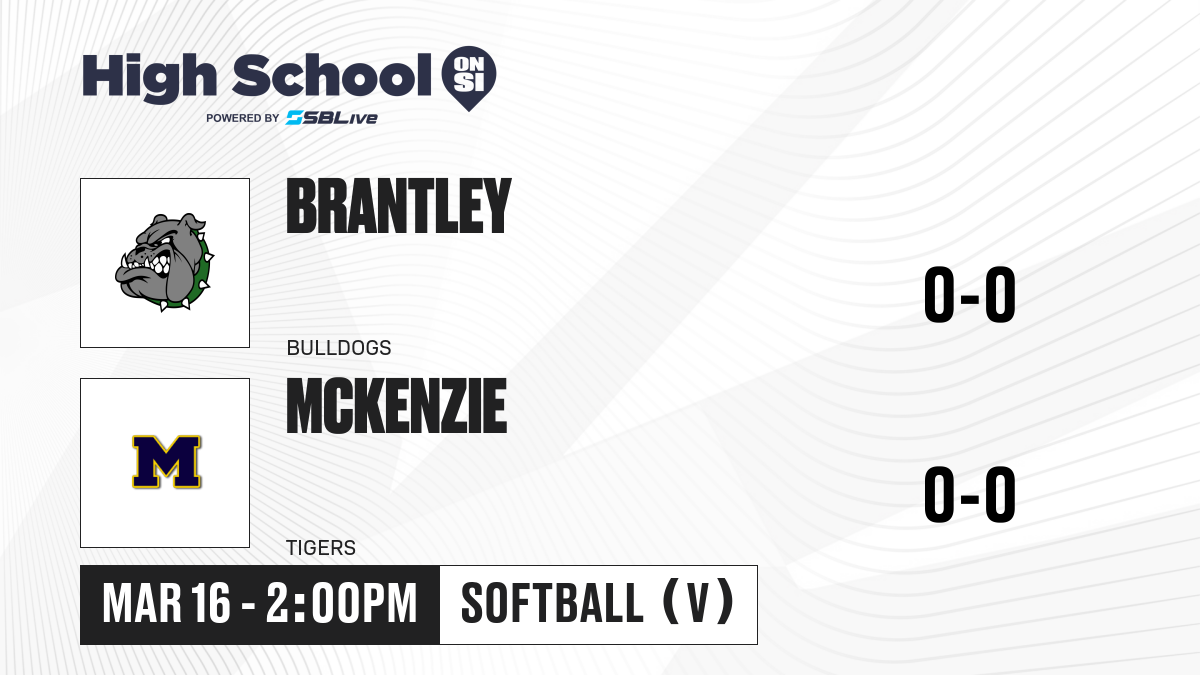 High School ON SI
POWERED BY SBLive

BRANTLEY
BULLDOGS
0-0

M

MCKENZIE
TIGERS
0-0

MAR 16 - 2:00PM
SOFTBALL (V)